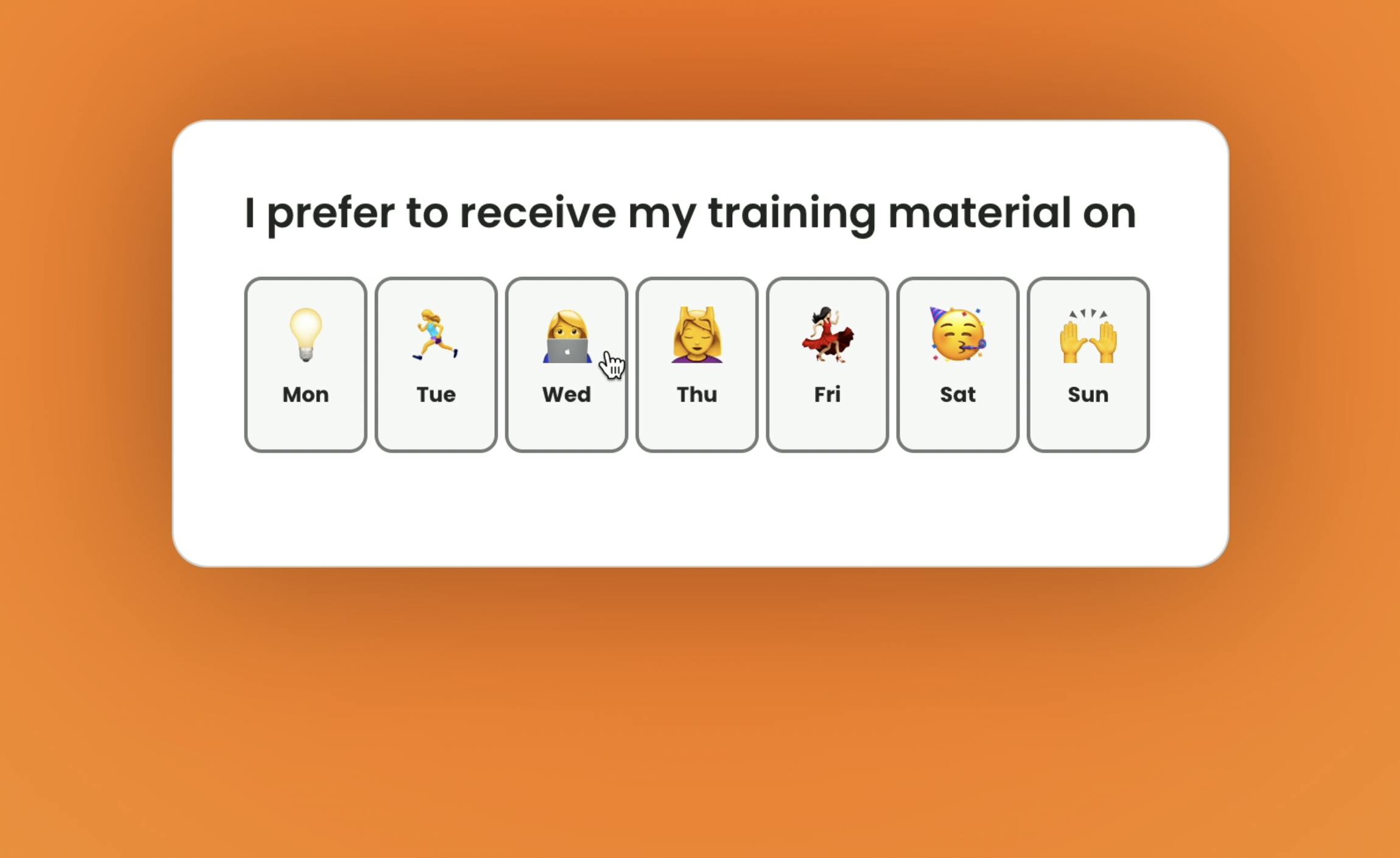 I prefer to receive my training material on

Mon

Tue

Wed

Thu

Fri

Sat

Sun